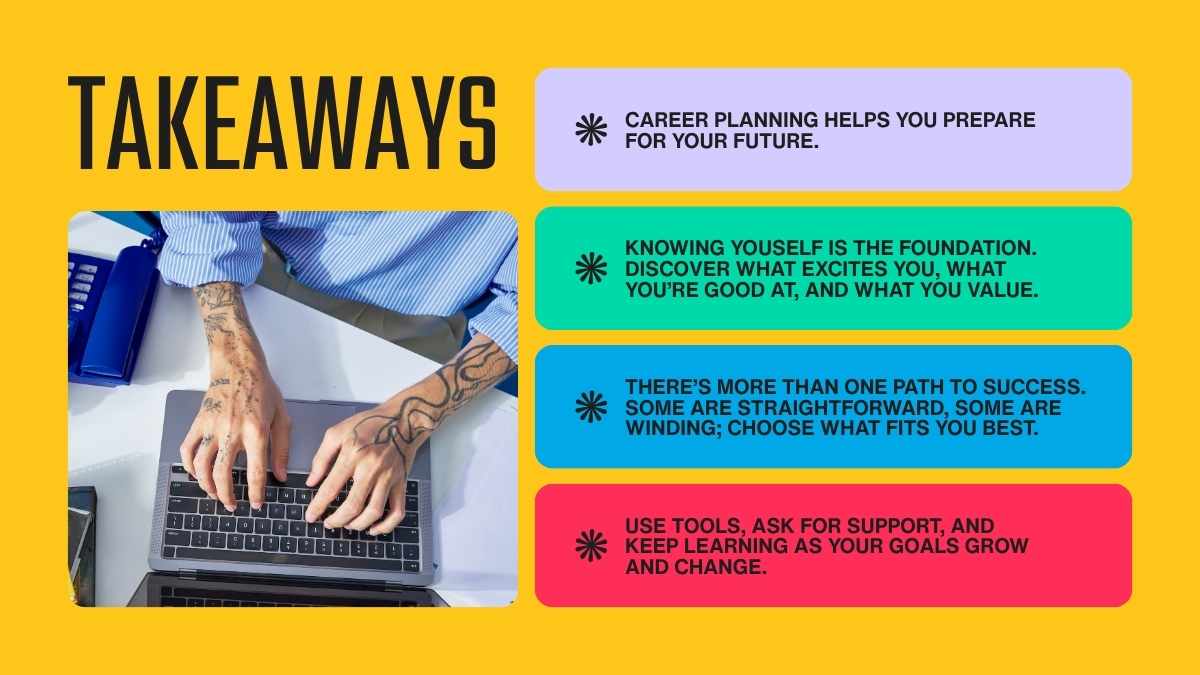 TAKEAWAYS

CAREER PLANNING HELPS YOU PREPARE FOR YOUR FUTURE.

KNOWING YOUSELF IS THE FOUNDATION. DISCOVER WHAT EXCITES YOU, WHAT YOU'RE GOOD AT, AND WHAT YOU VALUE.

THERE'S MORE THAN ONE PATH TO SUCCESS. SOME ARE STRAIGHTFORWARD, SOME ARE WINDING; CHOOSE WHAT FITS YOU BEST.

USE TOOLS, ASK FOR SUPPORT, AND KEEP LEARNING AS YOUR GOALS GROW AND CHANGE.